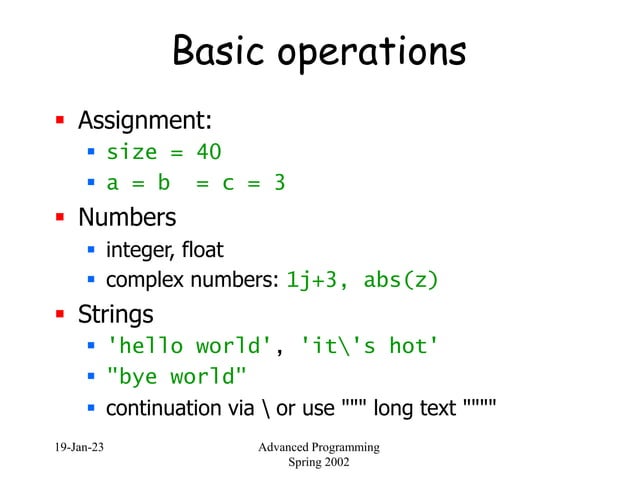 Basic operations

- Assignment:
  - size = 40
  - a = b  = c = 3
- Numbers
  - integer, float
  - complex numbers: 1j+3, abs(z)
- Strings
  - 'hello world', 'it\'s hot'
  - "bye world"
  - continuation via \ or use """ long text """"

19-Jan-23

Advanced Programming
Spring 2002